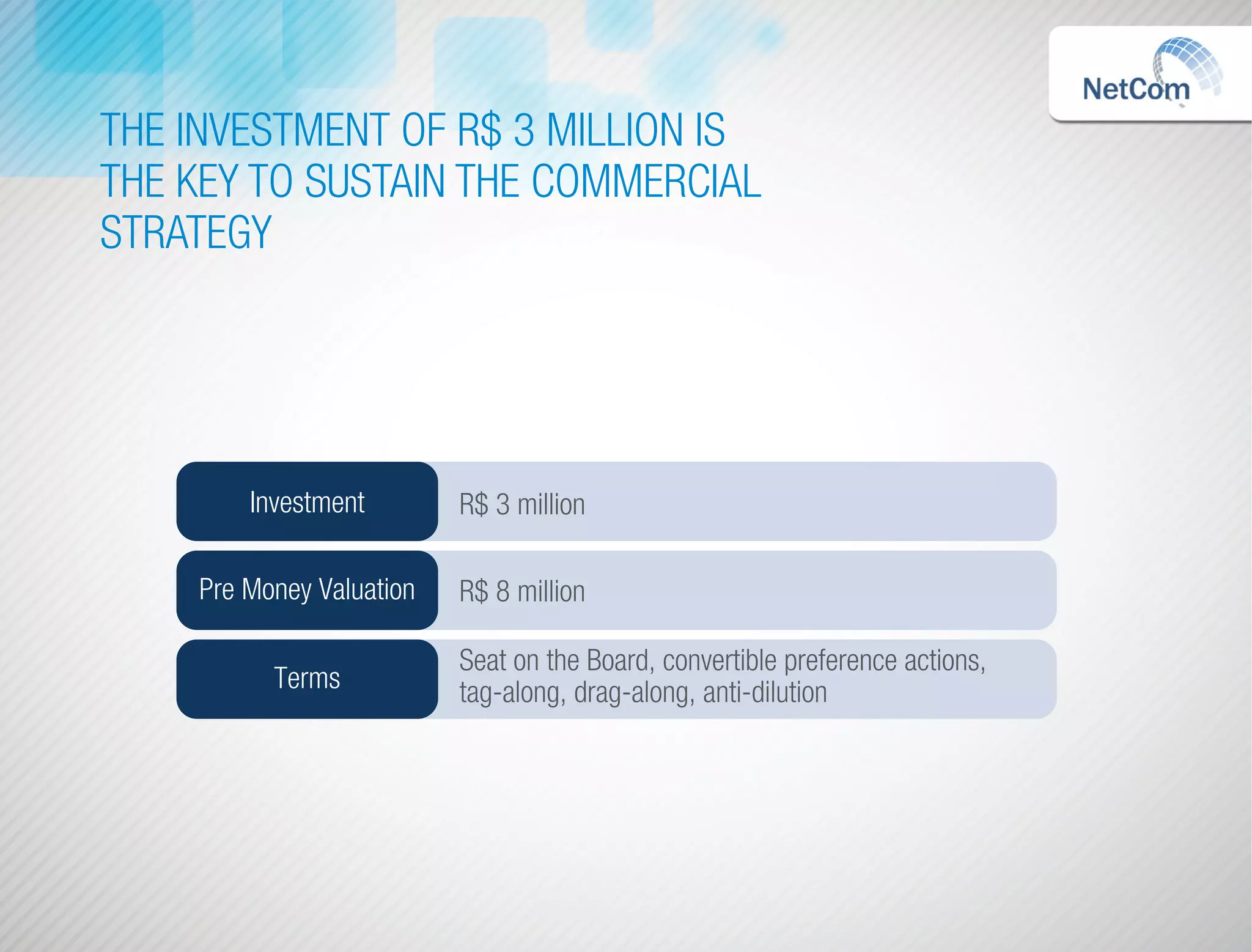 NetCom

THE INVESTMENT OF R$ 3 MILLION IS THE KEY TO SUSTAIN THE COMMERCIAL STRATEGY

| Investment | R$ 3 million |
|---|---|
| Pre Money Valuation | R$ 8 million |
| Terms | Seat on the Board, convertible preference actions, tag-along, drag-along, anti-dilution |